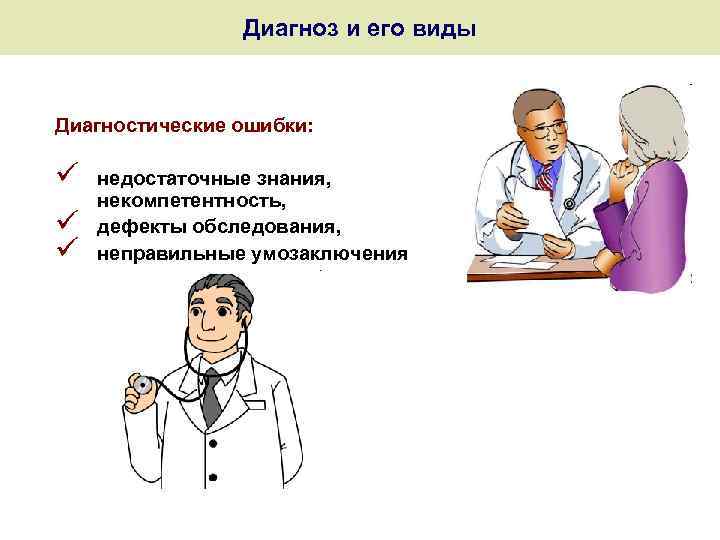 Диагноз и его виды

Диагностические ошибки:

✓ недостаточные знания, некомпетентность,
✓ дефекты обследования,
✓ неправильные умозаключения